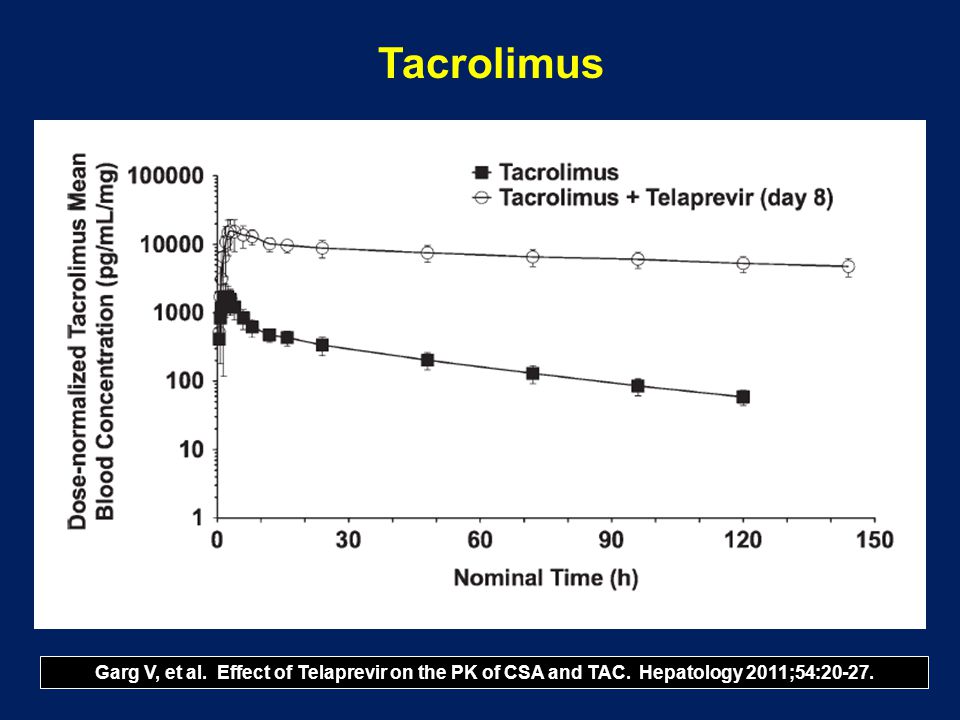 Tacrolimus

Tacrolimus
Tacrolimus + Telaprevir (day 8)

Dose-normalized Tacrolimus Mean Blood Concentration (pg/mL/mg)

100000
10000
1000
100
10
1

0
30
60
90
120
150

Nominal Time (h)

Garg V, et al. Effect of Telaprevir on the PK of CSA and TAC. Hepatology 2011;54:20-27.